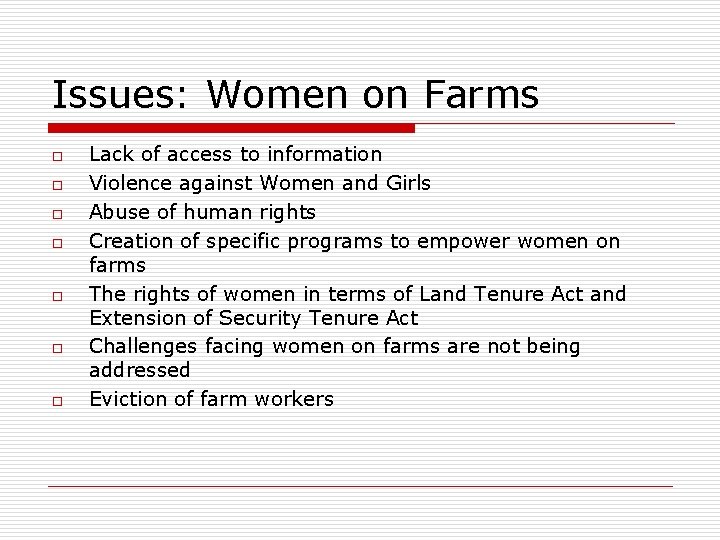 Issues: Women on Farms

- Lack of access to information
- Violence against Women and Girls
- Abuse of human rights
- Creation of specific programs to empower women on farms
- The rights of women in terms of Land Tenure Act and Extension of Security Tenure Act
- Challenges facing women on farms are not being addressed
- Eviction of farm workers